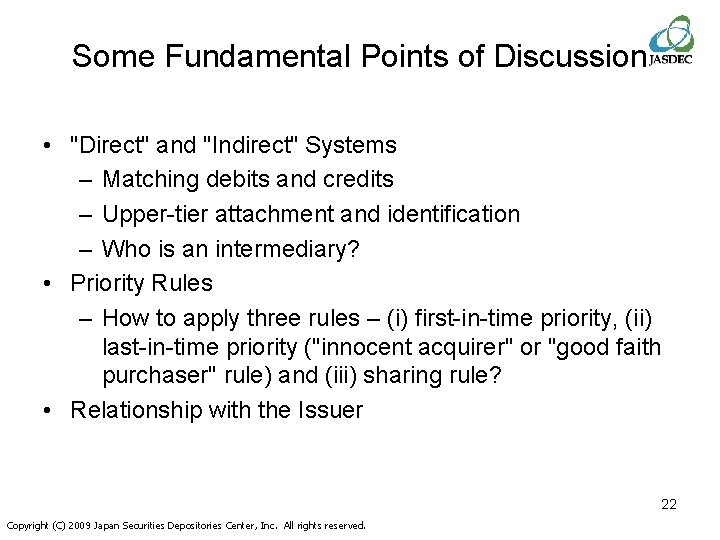 Some Fundamental Points of Discussion

JASDEC

• "Direct" and "Indirect" Systems
– Matching debits and credits
– Upper-tier attachment and identification
– Who is an intermediary?
• Priority Rules
– How to apply three rules – (i) first-in-time priority, (ii) last-in-time priority ("innocent acquirer" or "good faith purchaser" rule) and (iii) sharing rule?
• Relationship with the Issuer

22

Copyright (C) 2009 Japan Securities Depositories Center, Inc. All rights reserved.